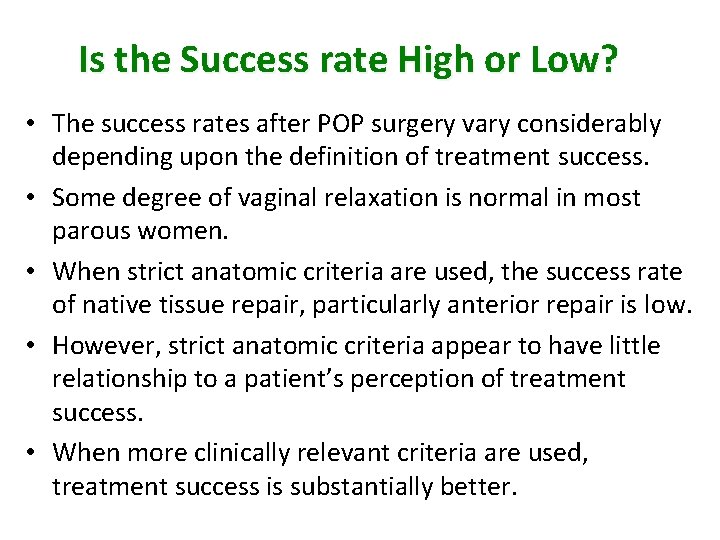 Is the Success rate High or Low?

• The success rates after POP surgery vary considerably depending upon the definition of treatment success.
• Some degree of vaginal relaxation is normal in most parous women.
• When strict anatomic criteria are used, the success rate of native tissue repair, particularly anterior repair is low.
• However, strict anatomic criteria appear to have little relationship to a patient's perception of treatment success.
• When more clinically relevant criteria are used, treatment success is substantially better.